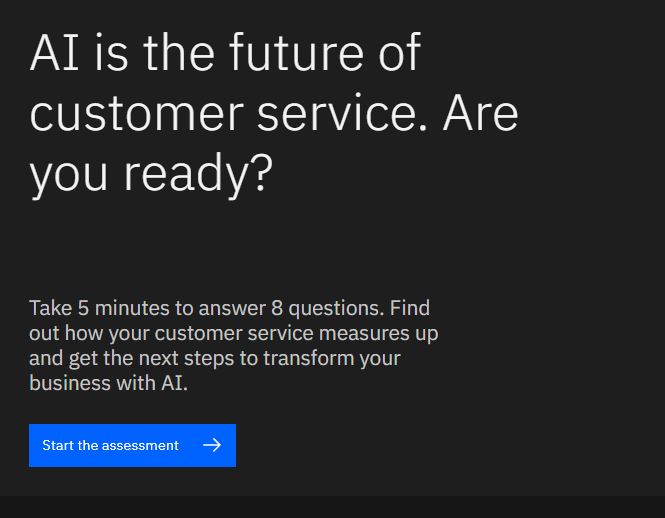 AI is the future of customer service. Are you ready?

Take 5 minutes to answer 8 questions. Find out how your customer service measures up and get the next steps to transform your business with AI.

Start the assessment